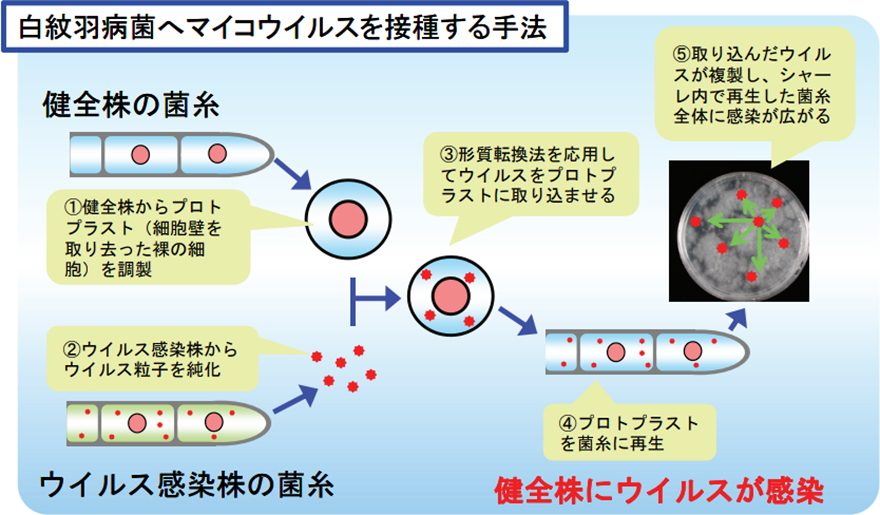 白紋羽病菌へマイコウイルスを接種する手法

健全株の菌糸

①健全株からプロトプラスト（細胞壁を取り去った裸の細胞）を調製

②ウイルス感染株からウイルス粒子を純化

ウイルス感染株の菌糸

③形質転換法を応用してウイルスをプロトプラストに取り込ませる

④プロトプラストを菌糸に再生

⑤取り込んだウイルスが複製し、シャーレ内で再生した菌糸全体に感染が広がる

健全株にウイルスが感染